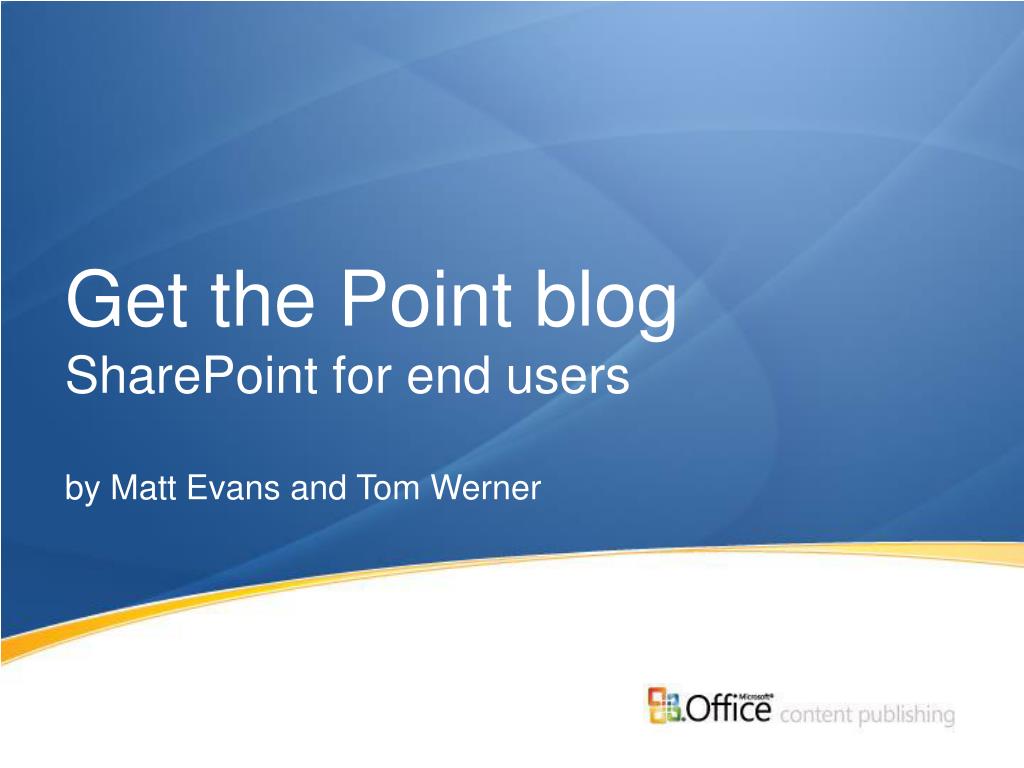 Get the Point blog
SharePoint for end users

by Matt Evans and Tom Werner

Microsoft® Office content publishing